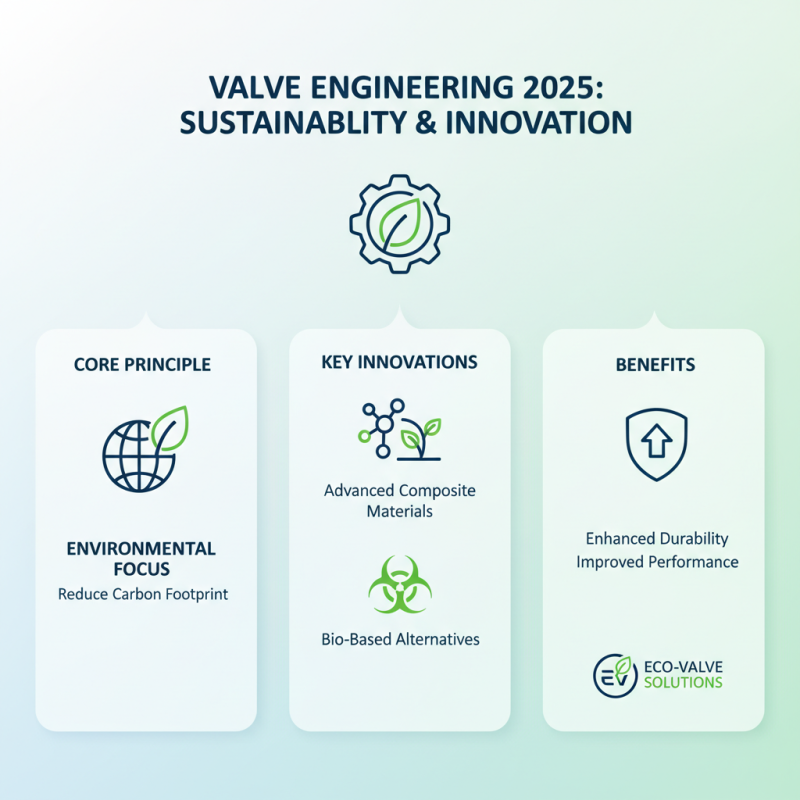 VALVE ENGINEERING 2025:
SUSTAINABLITY & INNOVATION

CORE PRINCIPLE

ENVIRONMENTAL FOCUS
Reduce Carbon Footprint

KEY INNOVATIONS

Advanced Composite Materials

Bio-Based Alternatives

BENEFITS

Enhanced Durability
Improved Performance

EV ECO-VALVE SOLUTIONS